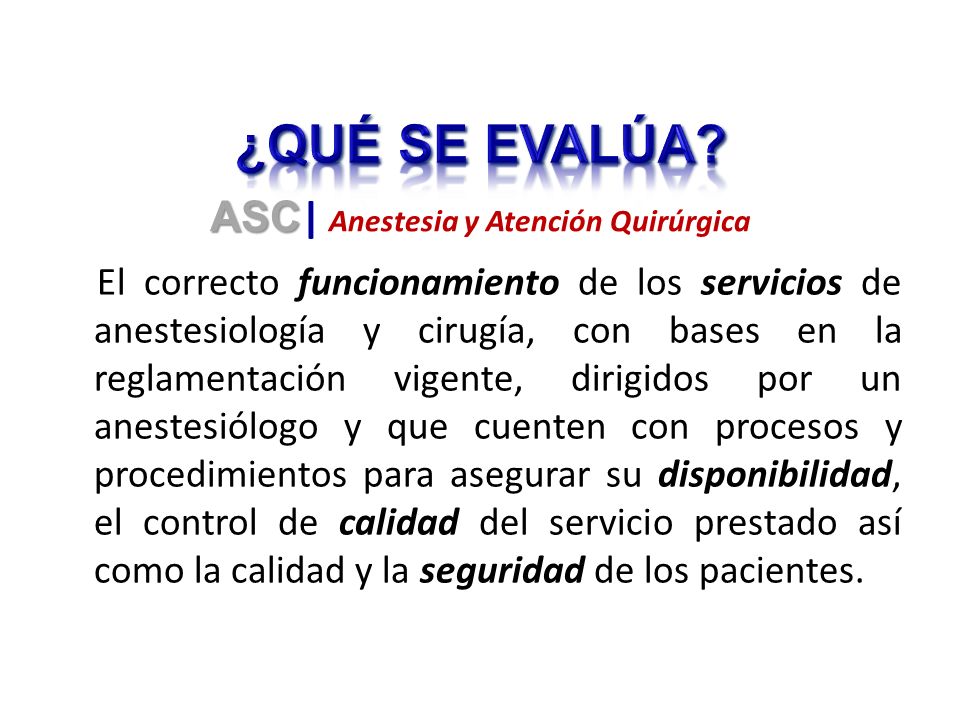 ¿QUÉ SE EVALÚA?

ASC| Anestesia y Atención Quirúrgica

El correcto funcionamiento de los servicios de anestesiología y cirugía, con bases en la reglamentación vigente, dirigidos por un anestesiólogo y que cuenten con procesos y procedimientos para asegurar su disponibilidad, el control de calidad del servicio prestado así como la calidad y la seguridad de los pacientes.